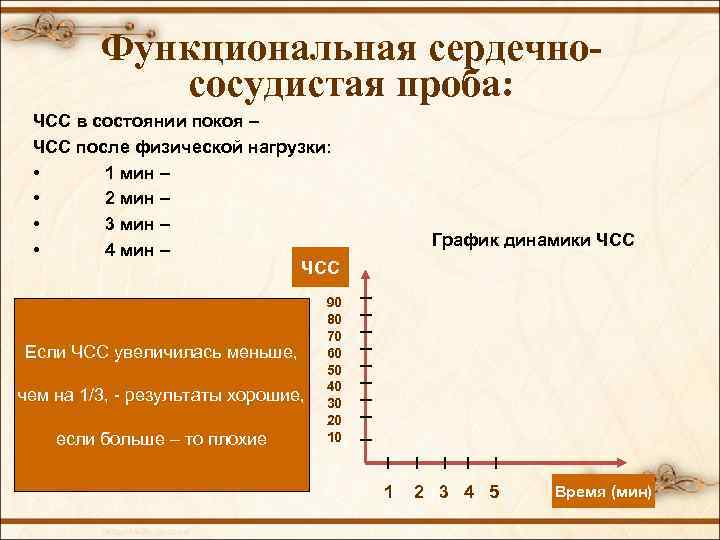 Функциональная сердечно-сосудистая проба:

ЧСС в состоянии покоя –

ЧСС после физической нагрузки:

• 1 мин –
• 2 мин –
• 3 мин –
• 4 мин –

График динамики ЧСС

ЧСС

90
80
70
60
50
40
30
20
10

1 2 3 4 5

Время (мин)

Если ЧСС увеличилась меньше, чем на 1/3, - результаты хорошие, если больше – то плохие